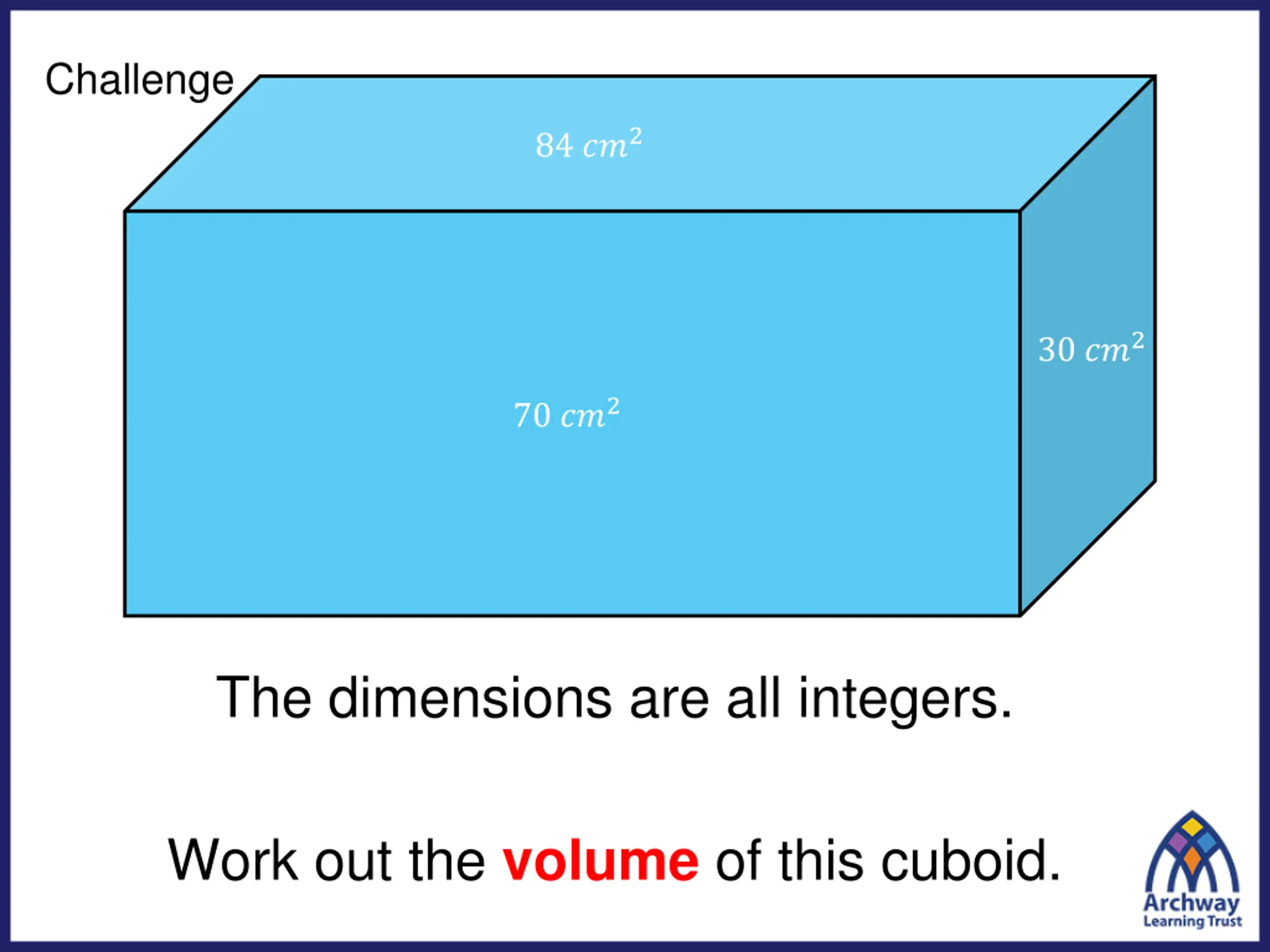 Challenge

$84\ cm^2$

$30\ cm^2$

$70\ cm^2$

The dimensions are all integers.

Work out the volume of this cuboid.

Archway
Learning Trust